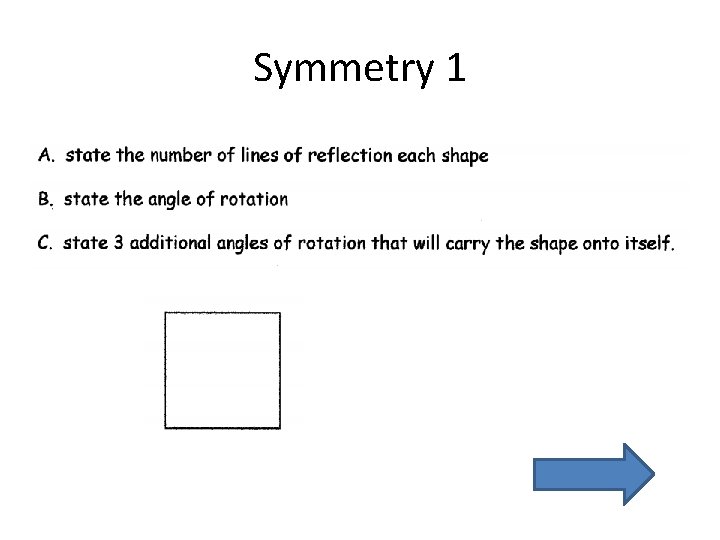 Symmetry 1

A. state the number of lines of reflection each shape

B. state the angle of rotation

C. state 3 additional angles of rotation that will carry the shape onto itself.